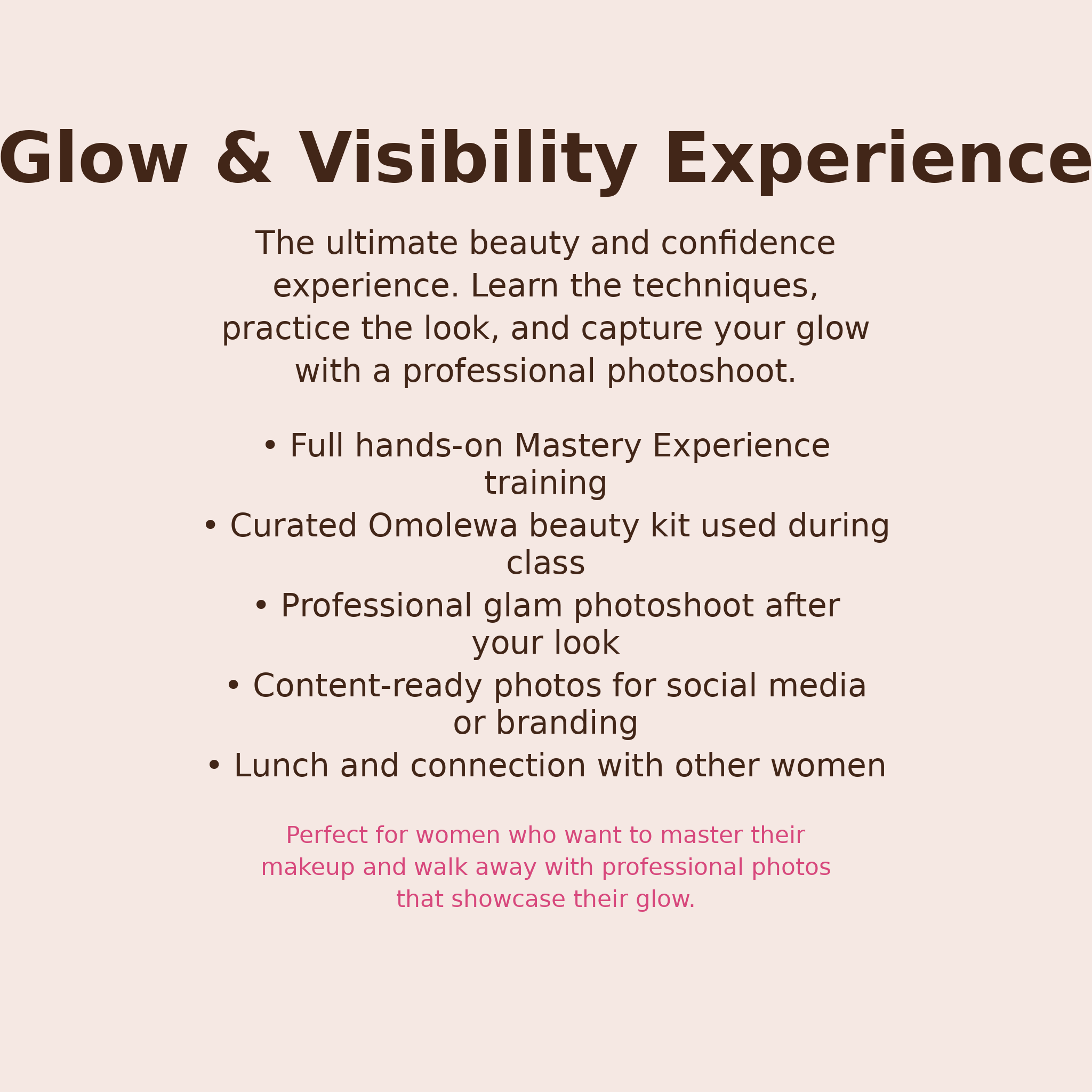 Glow & Visibility Experience

The ultimate beauty and confidence experience. Learn the techniques, practice the look, and capture your glow with a professional photoshoot.

• Full hands-on Mastery Experience training
• Curated Omolewa beauty kit used during class
• Professional glam photoshoot after your look
• Content-ready photos for social media or branding
• Lunch and connection with other women

Perfect for women who want to master their makeup and walk away with professional photos that showcase their glow.